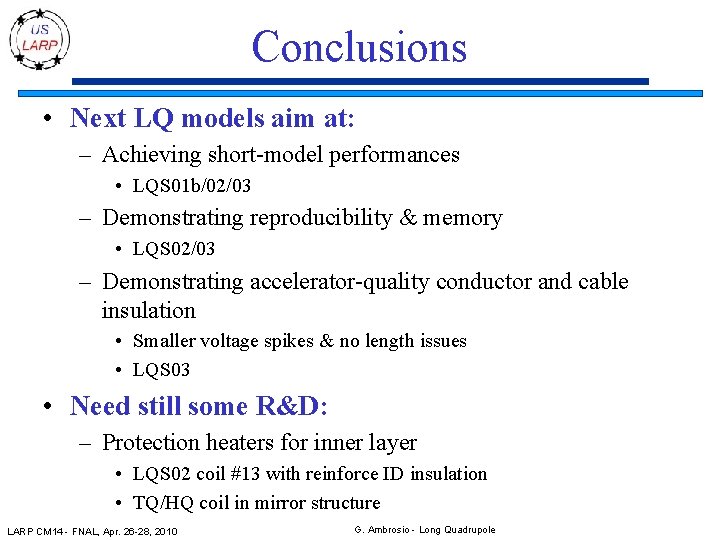 US LARP

Conclusions

• Next LQ models aim at:
– Achieving short-model performances
• LQS01b/02/03
– Demonstrating reproducibility & memory
• LQS02/03
– Demonstrating accelerator-quality conductor and cable insulation
• Smaller voltage spikes & no length issues
• LQS03
• Need still some R&D:
– Protection heaters for inner layer
• LQS02 coil #13 with reinforce ID insulation
• TQ/HQ coil in mirror structure

LARP CM14 - FNAL, Apr. 26-28, 2010

G. Ambrosio - Long Quadrupole